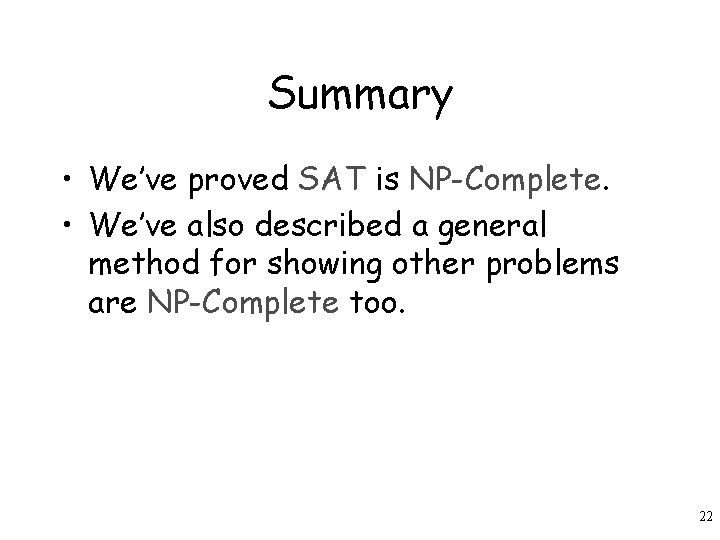 Summary

• We've proved SAT is NP-Complete.
• We've also described a general method for showing other problems are NP-Complete too.

22